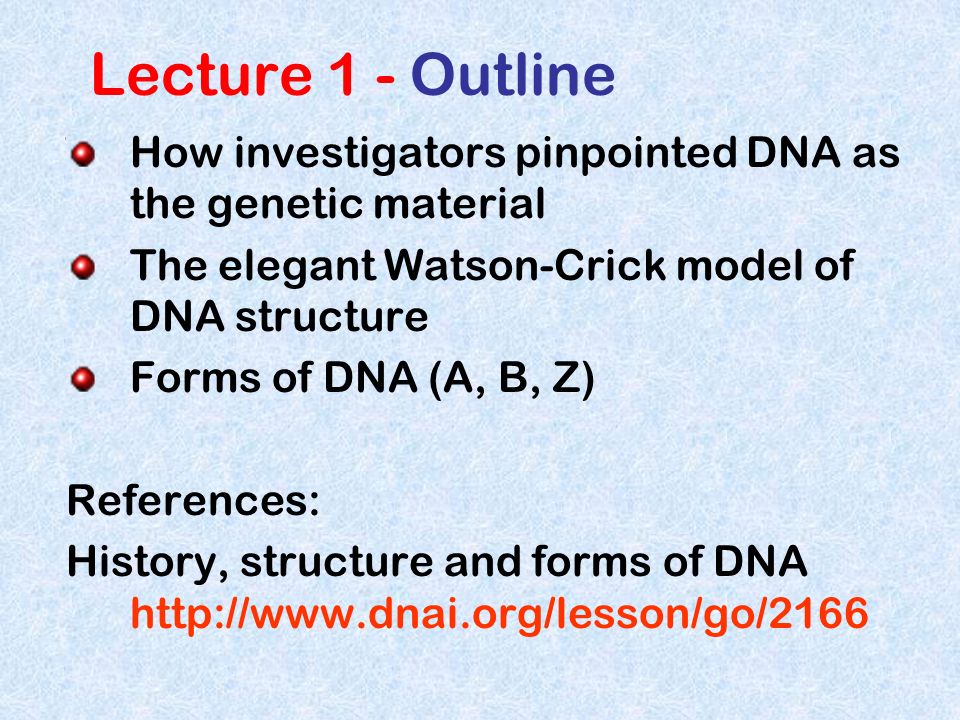 Lecture 1 - Outline

How investigators pinpointed DNA as the genetic material

The elegant Watson-Crick model of DNA structure

Forms of DNA (A, B, Z)

References:

History, structure and forms of DNA http://www.dnai.org/lesson/go/2166